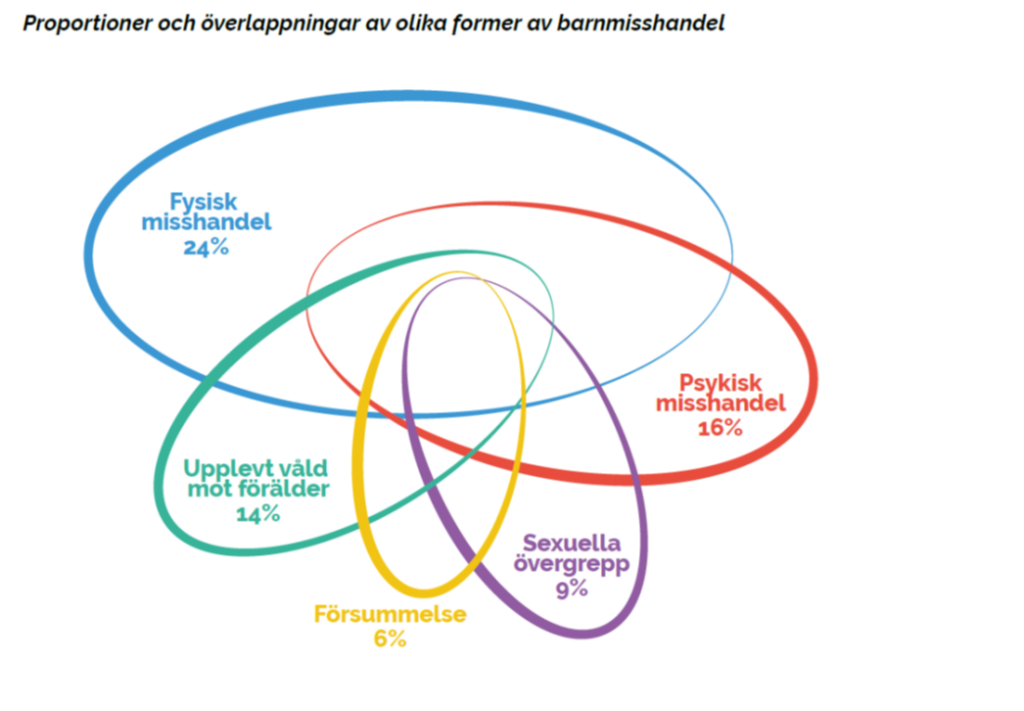 Proportioner och överlappningar av olika former av barnmisshandel

Fysisk misshandel 24%

Psykisk misshandel 16%

Upplevt våld mot förälder 14%

Sexuella övergrepp 9%

Försummelse 6%